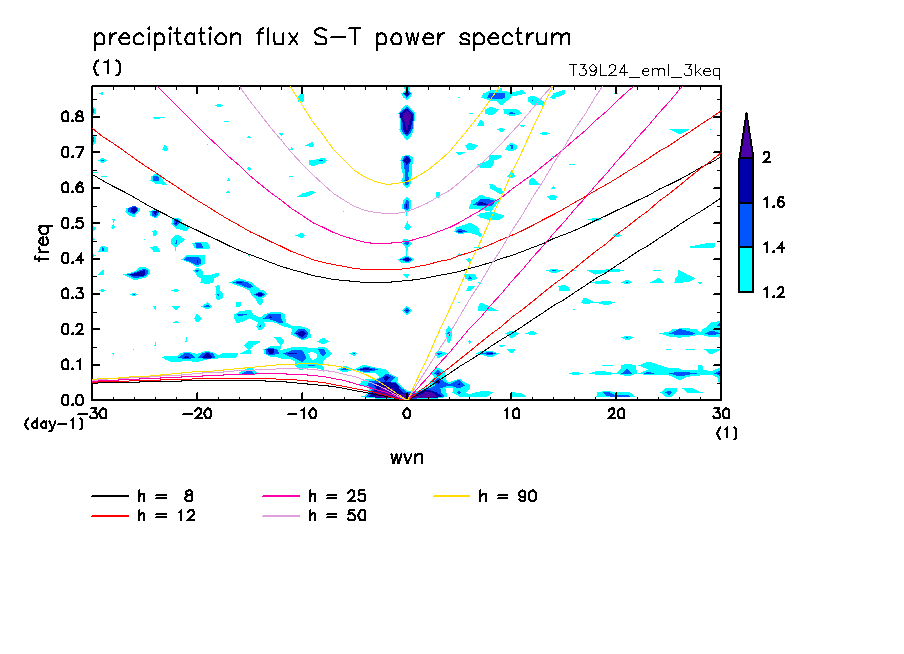 precipitation flux S-T power spectrum

(1)

T39L24_eml_3keq

freq

0.8
0.7
0.6
0.5
0.4
0.3
0.2
0.1
0.0

(day-1)

-30 -20 -10 0 10 20 30

(1)

wvn

2
1.6
1.4
1.2

h = 8
h = 12
h = 25
h = 50
h = 90